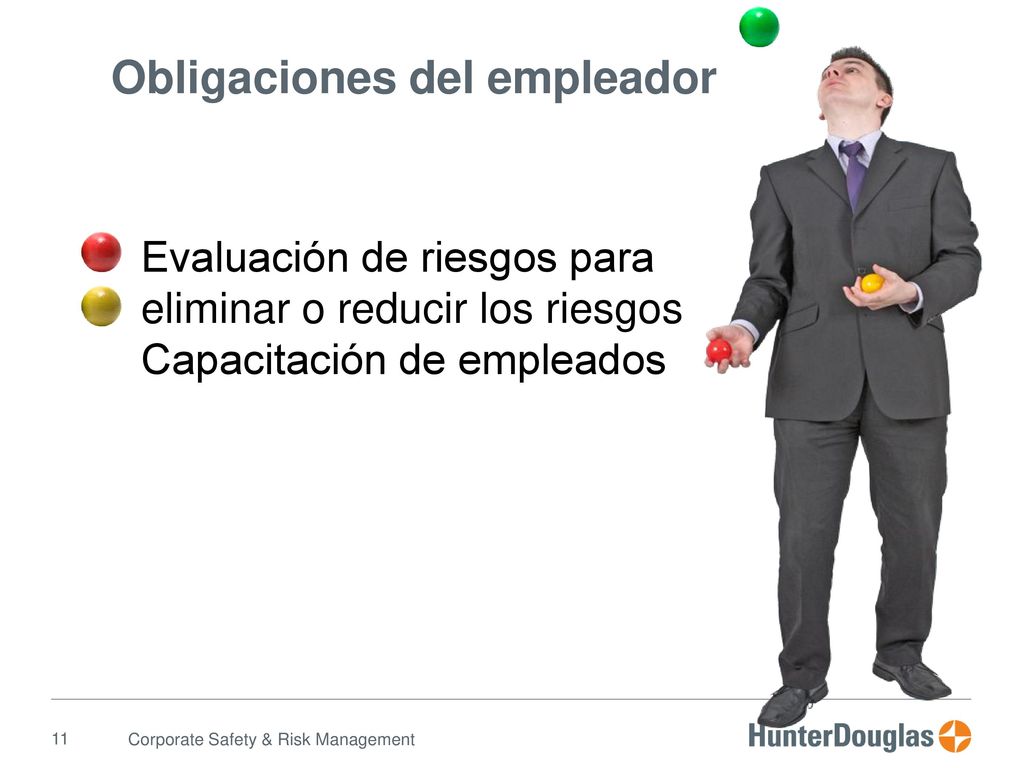 Obligaciones del empleador

Evaluación de riesgos para eliminar o reducir los riesgos
Capacitación de empleados

11 Corporate Safety & Risk Management

HunterDouglas